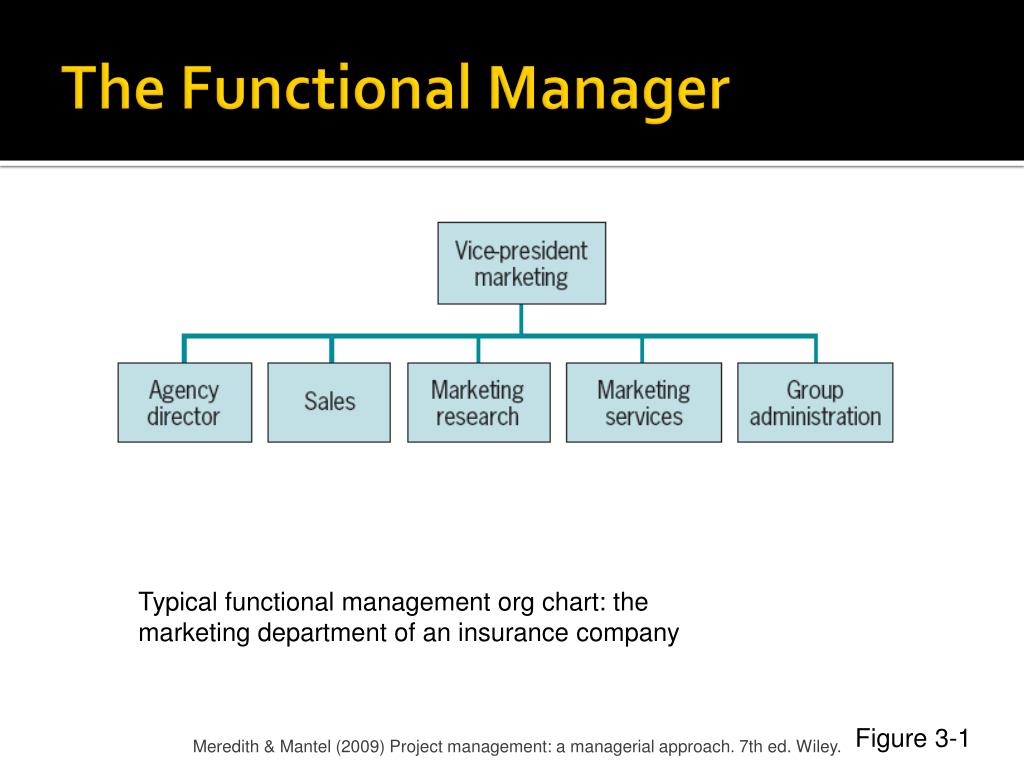 The Functional Manager

Vice-president marketing

Agency director

Sales

Marketing research

Marketing services

Group administration

Typical functional management org chart: the marketing department of an insurance company

Meredith & Mantel (2009) Project management: a managerial approach. 7th ed. Wiley.

Figure 3-1